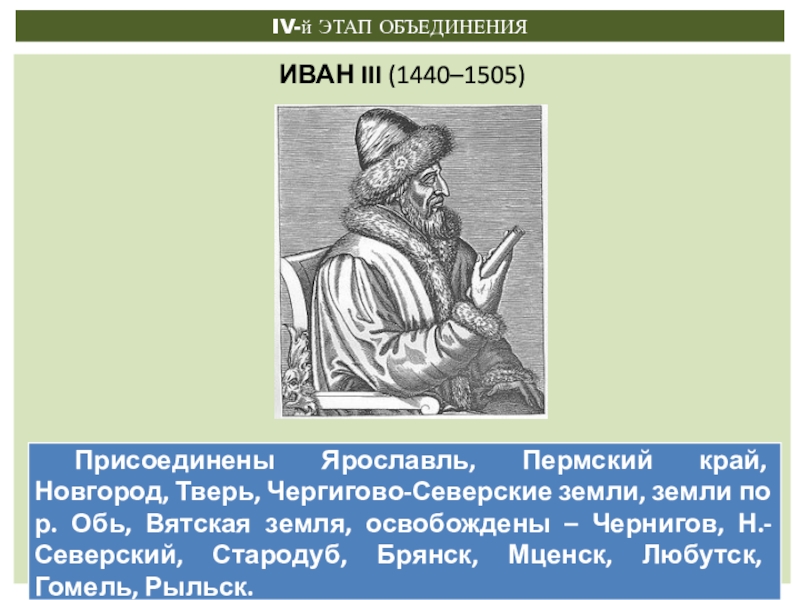 IV-й ЭТАП ОБЪЕДИНЕНИЯ

ИВАН III (1440–1505)

Присоединены Ярославль, Пермский край, Новгород, Тверь, Чергигово-Северские земли, земли по р. Обь, Вятская земля, освобождены – Чернигов, Н.-Северский, Стародуб, Брянск, Мценск, Любутск, Гомель, Рыльск.